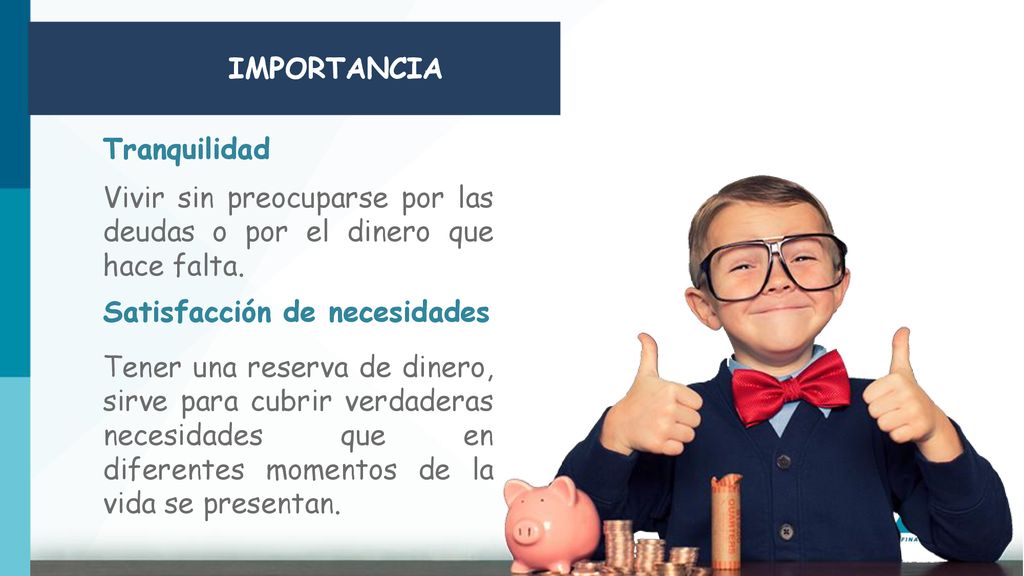 IMPORTANCIA

Tranquilidad

Vivir sin preocuparse por las deudas o por el dinero que hace falta.

Satisfacción de necesidades

Tener una reserva de dinero, sirve para cubrir verdaderas necesidades que en diferentes momentos de la vida se presentan.